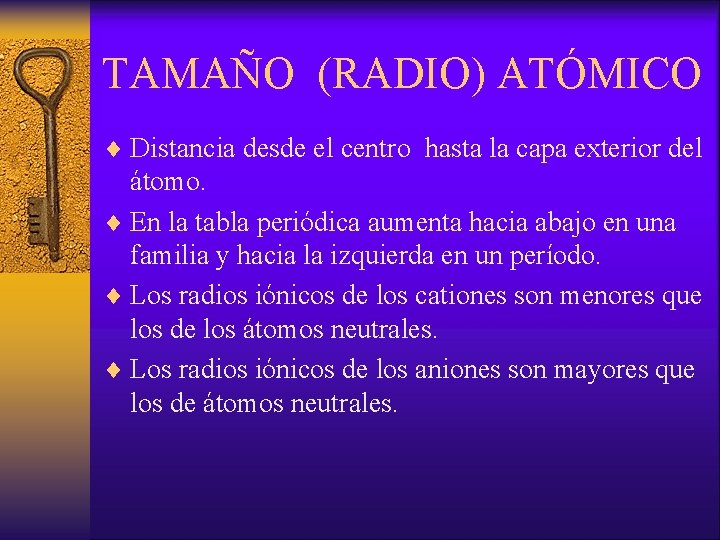 TAMAÑO (RADIO) ATÓMICO

♦ Distancia desde el centro hasta la capa exterior del átomo.

♦ En la tabla periódica aumenta hacia abajo en una familia y hacia la izquierda en un período.

♦ Los radios iónicos de los cationes son menores que los de los átomos neutrales.

♦ Los radios iónicos de los aniones son mayores que los de átomos neutrales.